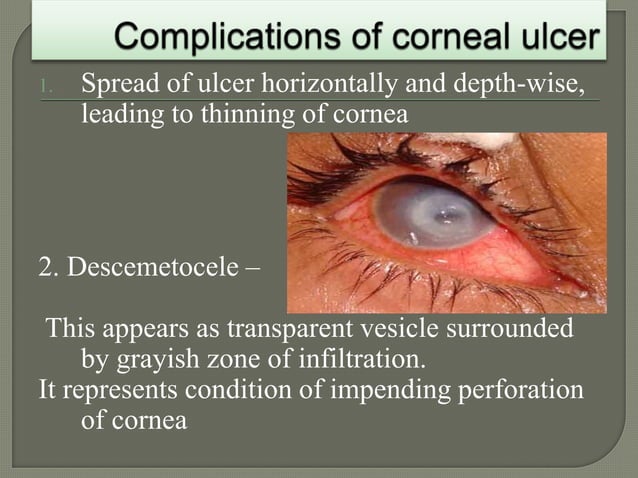 Complications of corneal ulcer

1. Spread of ulcer horizontally and depth-wise, leading to thinning of cornea

2. Descemetocele –

This appears as transparent vesicle surrounded by grayish zone of infiltration.
It represents condition of impending perforation of cornea